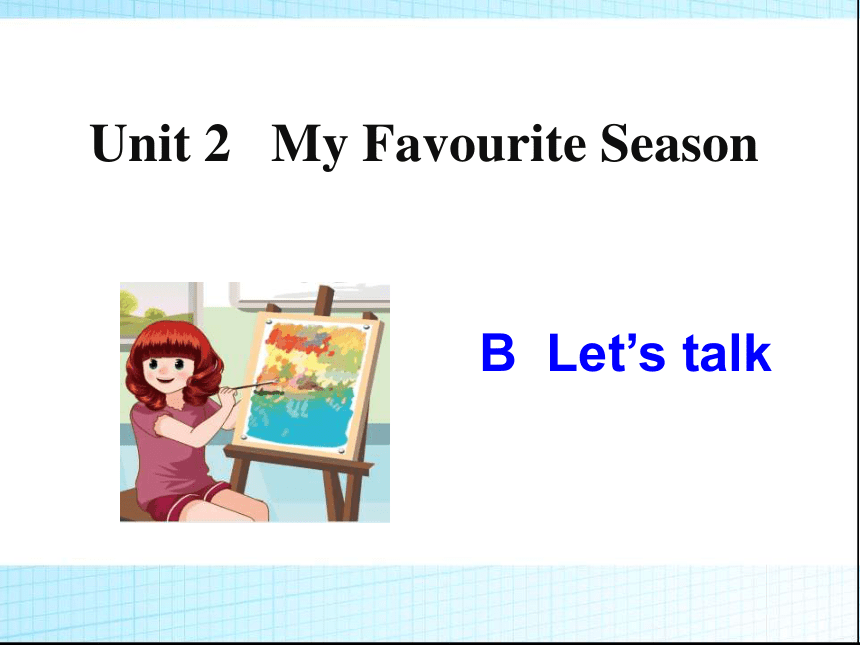 Unit 2 My Favourite Season

B Let’s talk